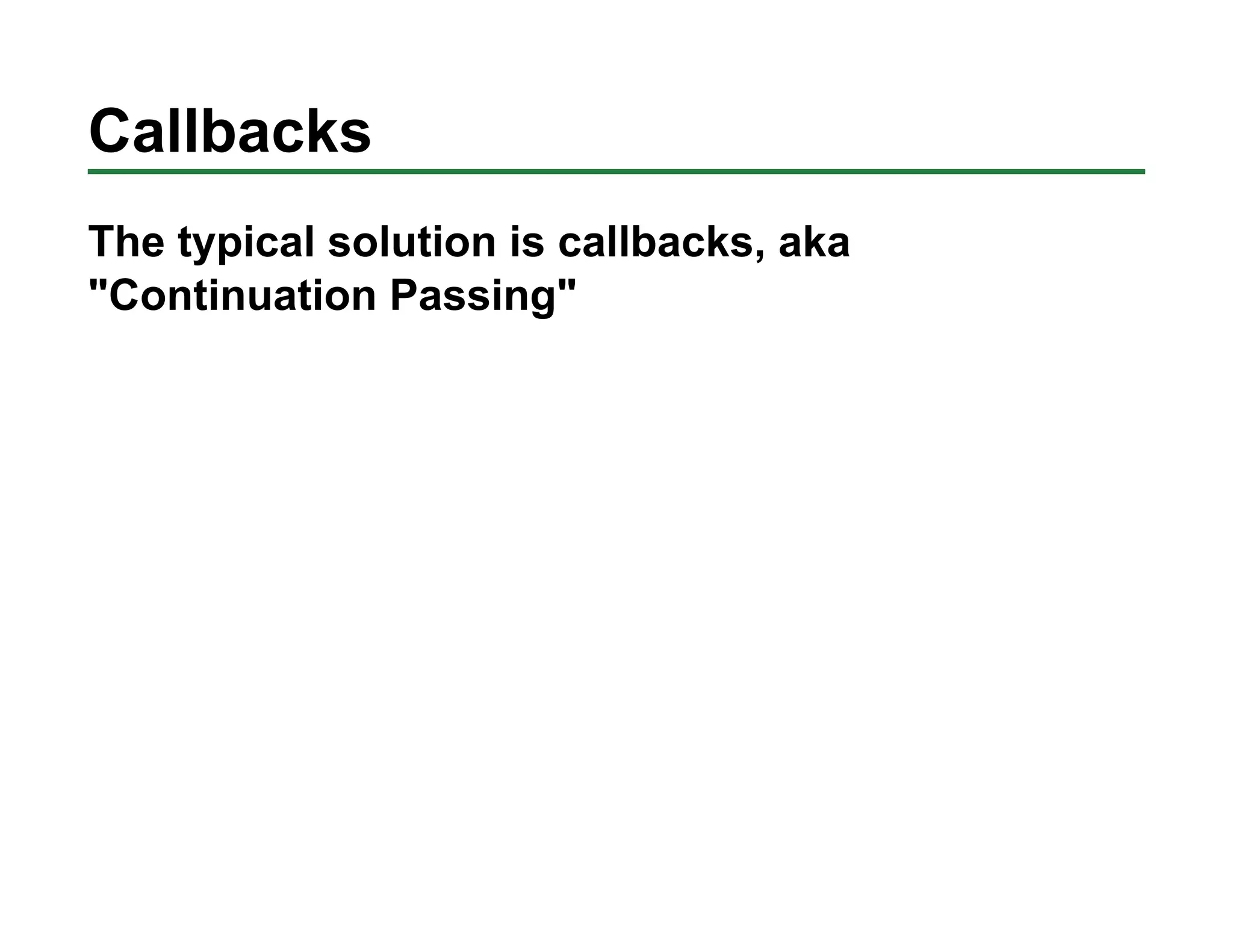 Callbacks

The typical solution is callbacks, aka "Continuation Passing"